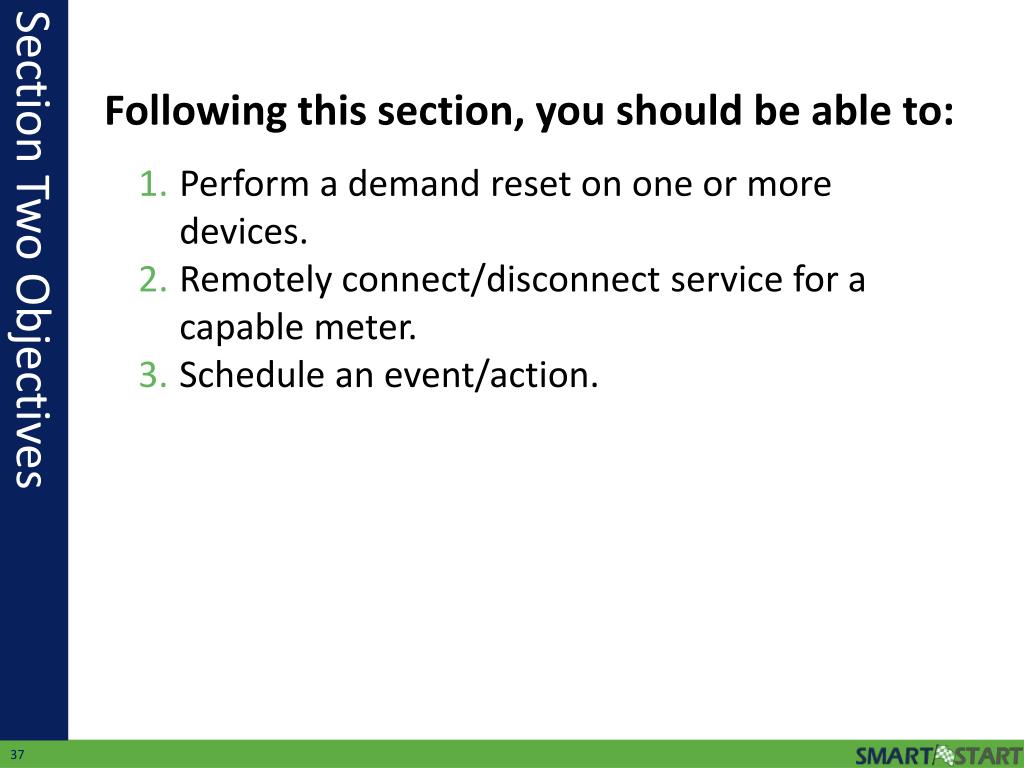 Section Two Objectives

Following this section, you should be able to:

1. Perform a demand reset on one or more devices.
2. Remotely connect/disconnect service for a capable meter.
3. Schedule an event/action.

37

SMART START